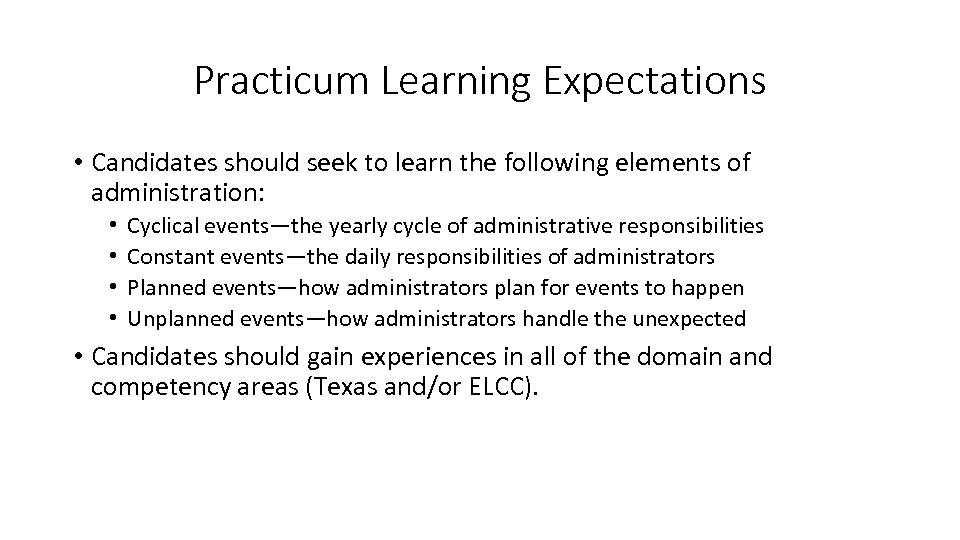 Practicum Learning Expectations

• Candidates should seek to learn the following elements of administration:
  • Cyclical events—the yearly cycle of administrative responsibilities
  • Constant events—the daily responsibilities of administrators
  • Planned events—how administrators plan for events to happen
  • Unplanned events—how administrators handle the unexpected
• Candidates should gain experiences in all of the domain and competency areas (Texas and/or ELCC).